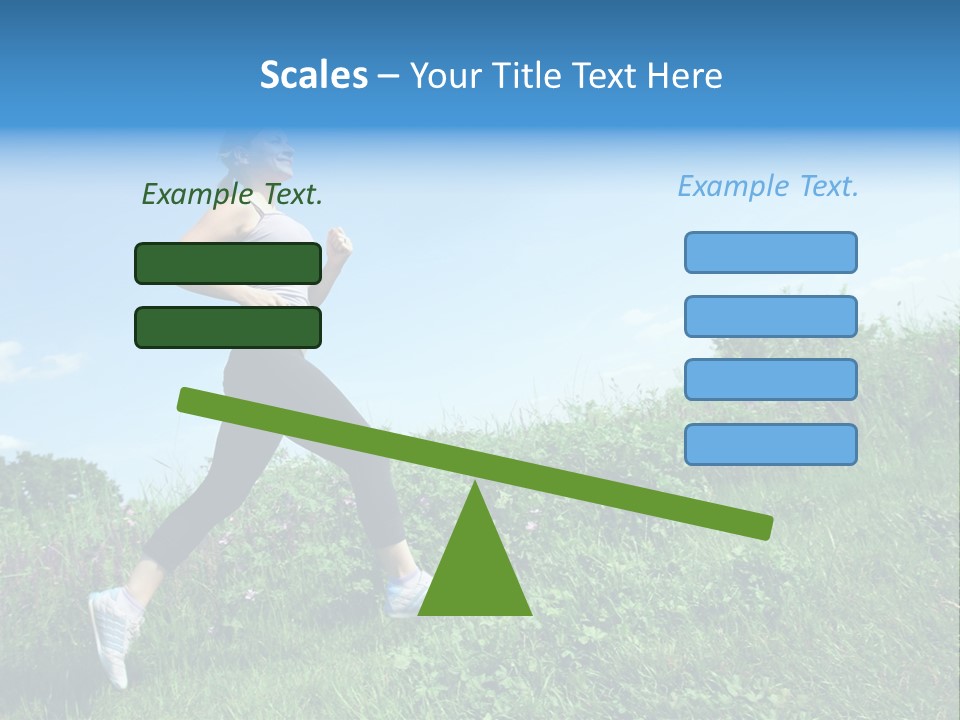 Scales – Your Title Text Here

Example Text.

Example Text.